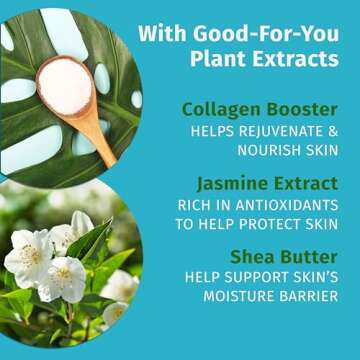 With Good-For-You Plant Extracts

Collagen Booster
HELPS REJUVENATE & NOURISH SKIN

Jasmine Extract
RICH IN ANTIOXIDANTS TO HELP PROTECT SKIN

Shea Butter
HELP SUPPORT SKIN'S MOISTURE BARRIER